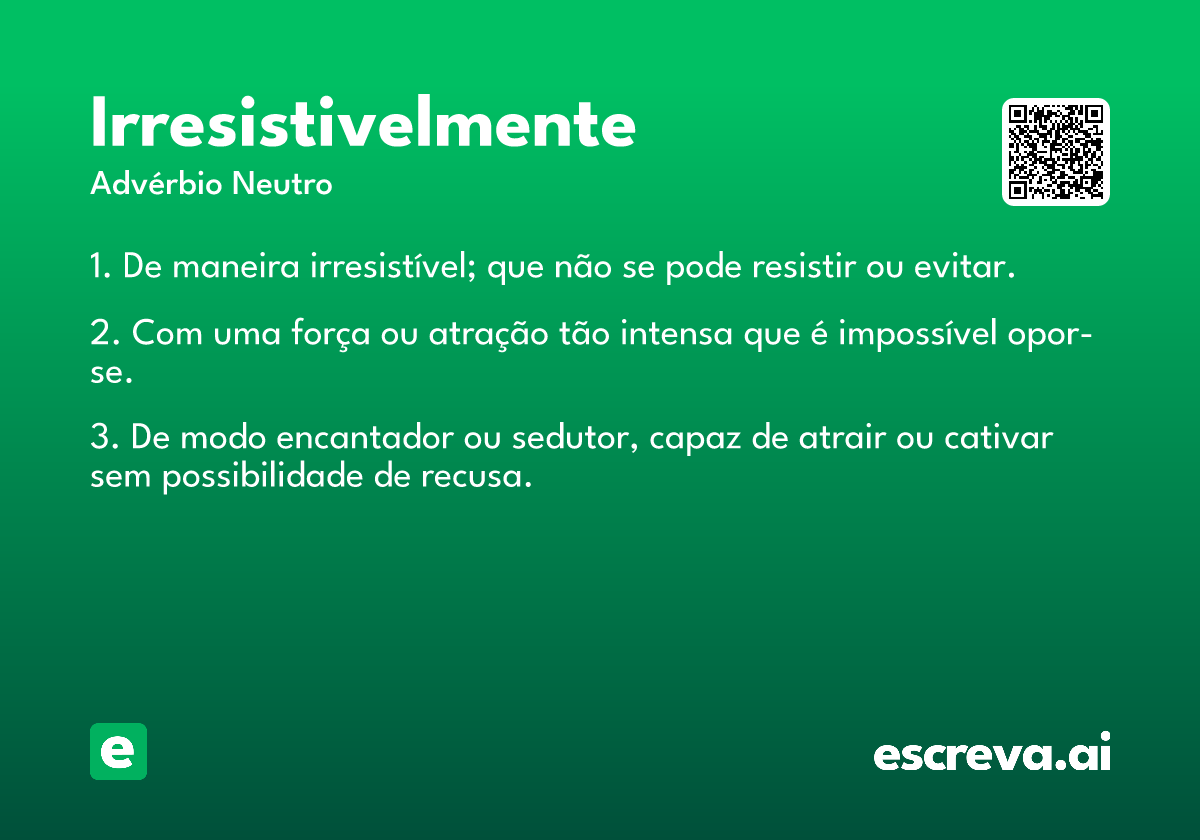 Irresistivelmente
Advérbio Neutro

1. De maneira irresistível; que não se pode resistir ou evitar.

2. Com uma força ou atração tão intensa que é impossível opor-se.

3. De modo encantador ou sedutor, capaz de atrair ou cativar sem possibilidade de recusa.

e

escreva.ai